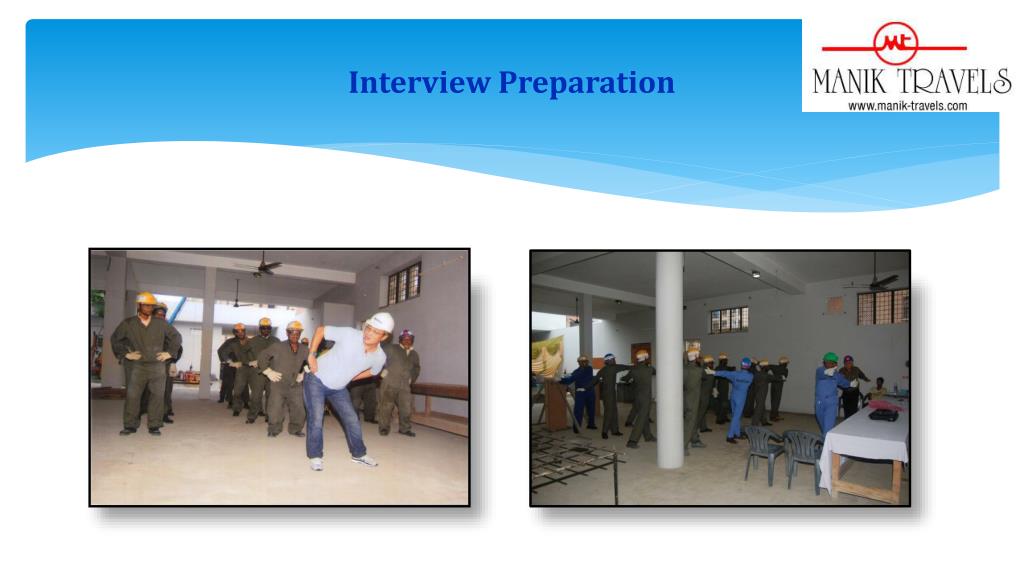 Interview Preparation

MT
MANIK TRAVELS
www.manik-travels.com